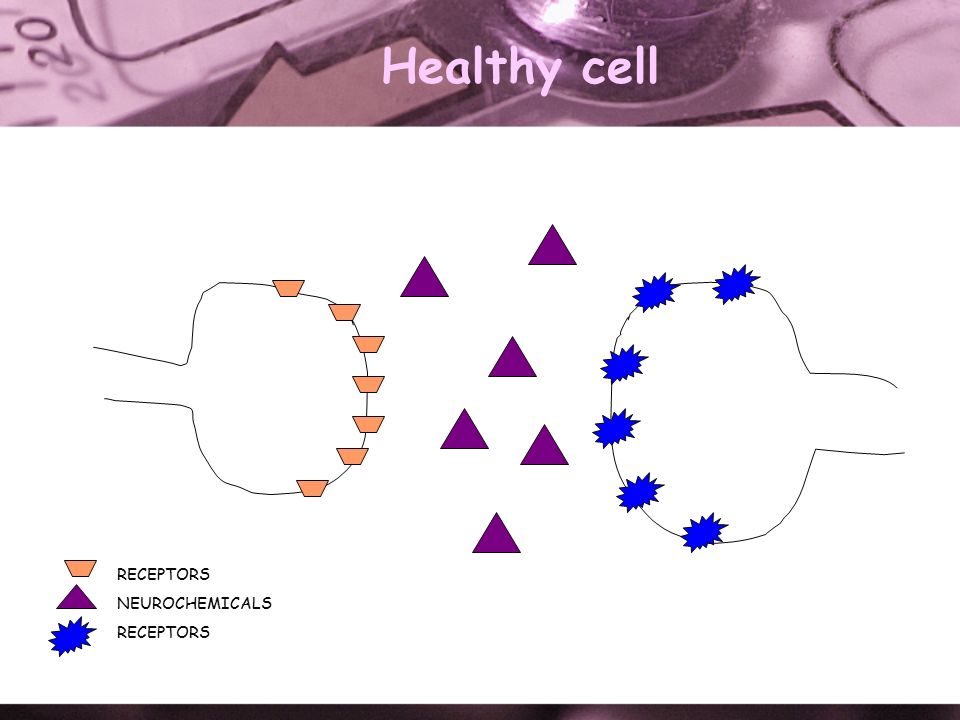 Healthy cell

RECEPTORS
NEUROCHEMICALS
RECEPTORS